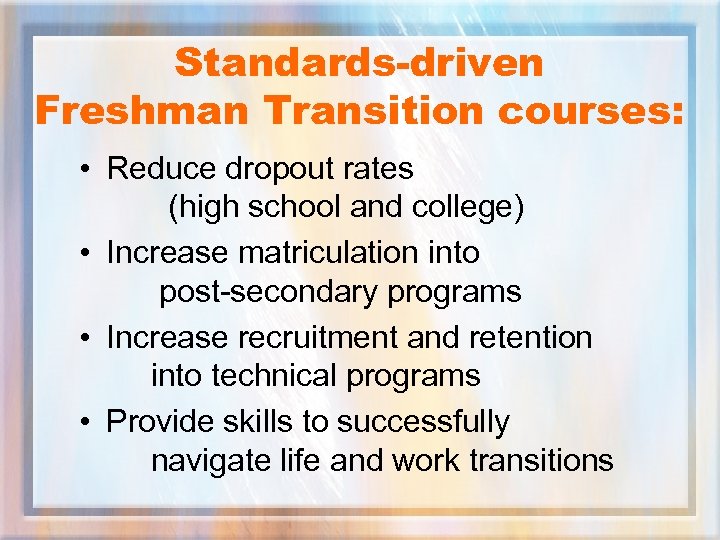 Standards-driven Freshman Transition courses:

• Reduce dropout rates (high school and college)
• Increase matriculation into post-secondary programs
• Increase recruitment and retention into technical programs
• Provide skills to successfully navigate life and work transitions